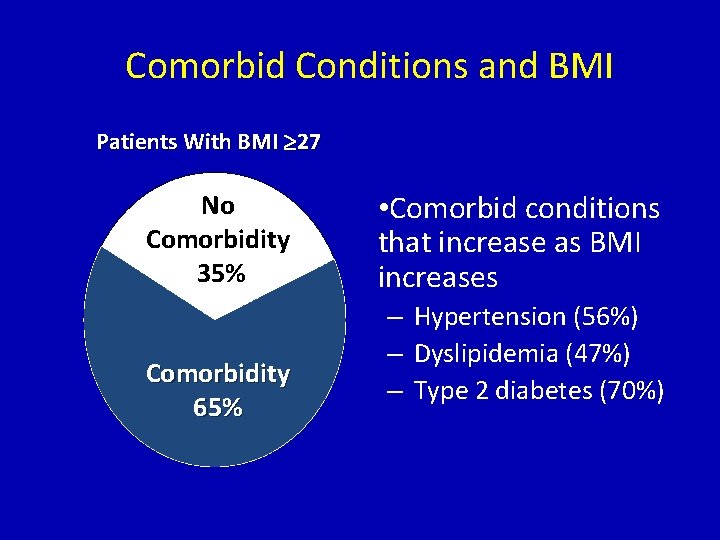 Comorbid Conditions and BMI

Patients With BMI $\geq$27

No Comorbidity 35%

Comorbidity 65%

•Comorbid conditions that increase as BMI increases

– Hypertension (56%)

– Dyslipidemia (47%)

– Type 2 diabetes (70%)